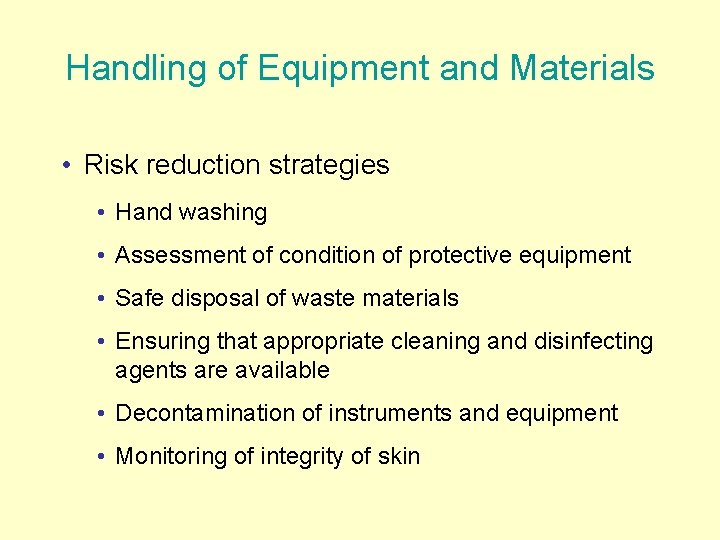 Handling of Equipment and Materials

• Risk reduction strategies

• Hand washing

• Assessment of condition of protective equipment

• Safe disposal of waste materials

• Ensuring that appropriate cleaning and disinfecting agents are available

• Decontamination of instruments and equipment

• Monitoring of integrity of skin